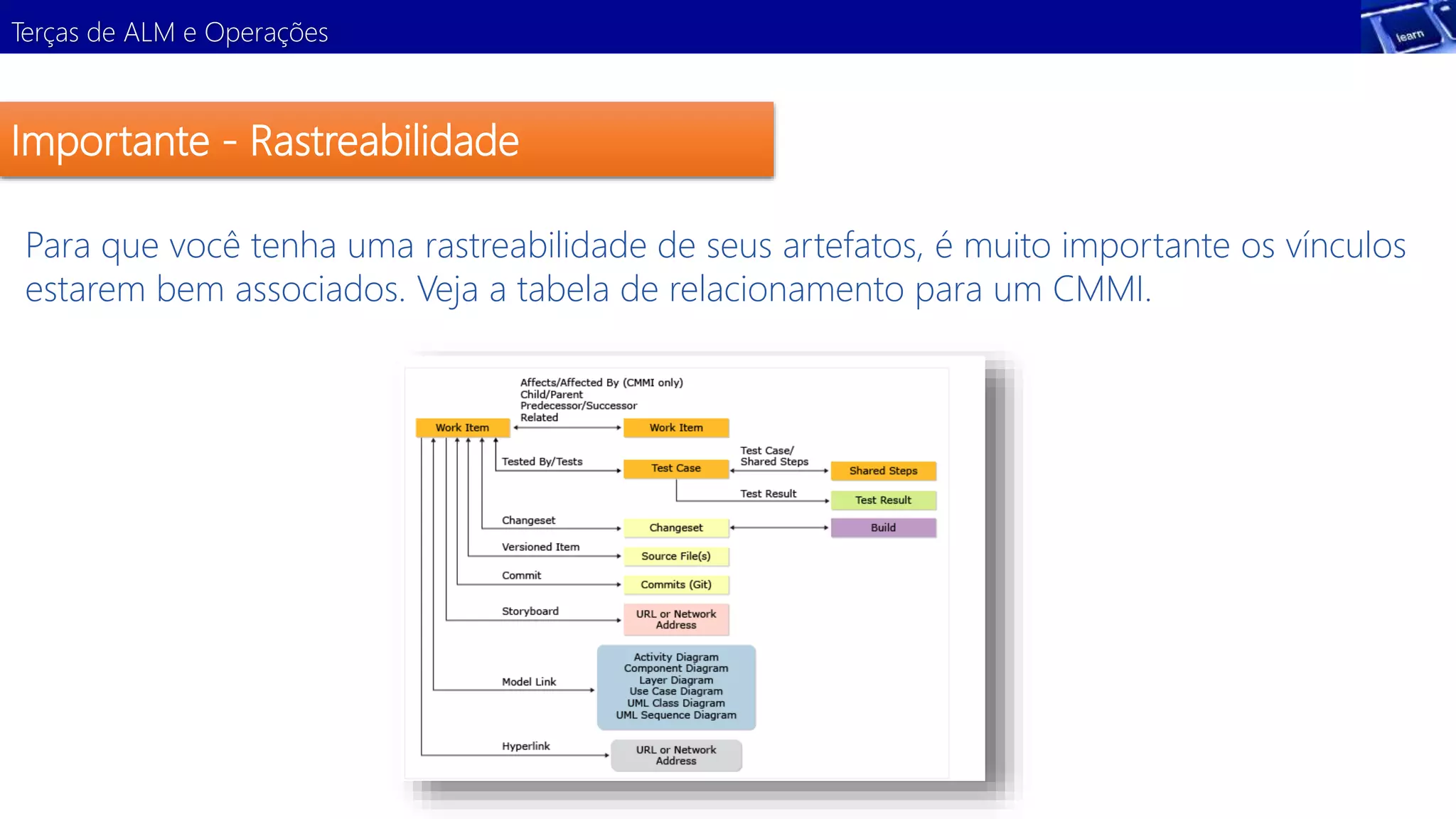 Terças de ALM e Operações

learn

Importante - Rastreabilidade

Para que você tenha uma rastreabilidade de seus artefatos, é muito importante os vínculos estarem bem associados. Veja a tabela de relacionamento para um CMMI.

Affects/Affected By (CMMI only)
Child/Parent
Predecessor/Successor
Related

Work Item

Work Item

Tested By/Tests

Test Case

Test Case/
Shared Steps

Shared Steps

Test Result

Test Result

Changeset

Changeset

Build

Versioned Item

Source File(s)

Commit

Commits (Git)

Storyboard

URL or Network Address

Model Link

Activity Diagram
Component Diagram
Layer Diagram
Use Case Diagram
UML Class Diagram
UML Sequence Diagram

Hyperlink

URL or Network Address